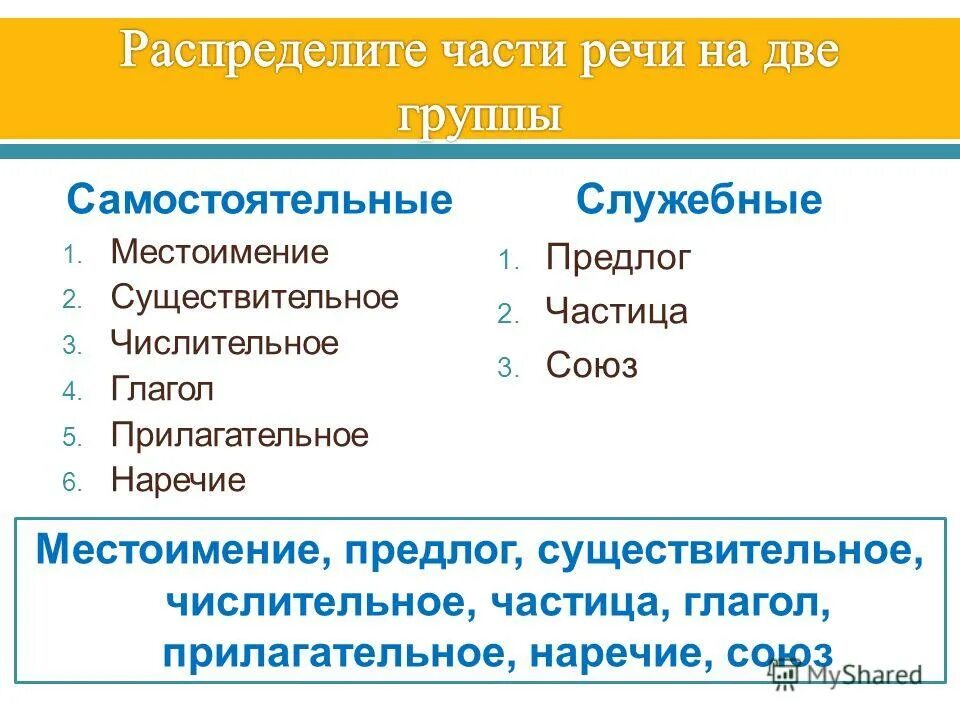 Распределите части речи на две группы

Самостоятельные
1. Местоимение
2. Существительное
3. Числительное
4. Глагол
5. Прилагательное
6. Наречие

Служебные
1. Предлог
2. Частица
3. Союз

Местоимение, предлог, существительное, числительное, частица, глагол, прилагательное, наречие, союз

MyShared